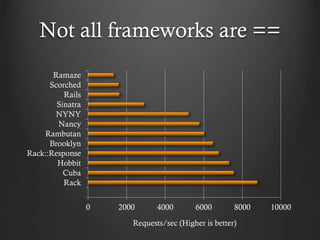 Not all frameworks are ==

Ramaze
Scorched
Rails
Sinatra
NYNY
Nancy
Rambutan
Brooklyn
Rack::Response
Hobbit
Cuba
Rack

0
2000
4000
6000
8000
10000

Requests/sec (Higher is better)